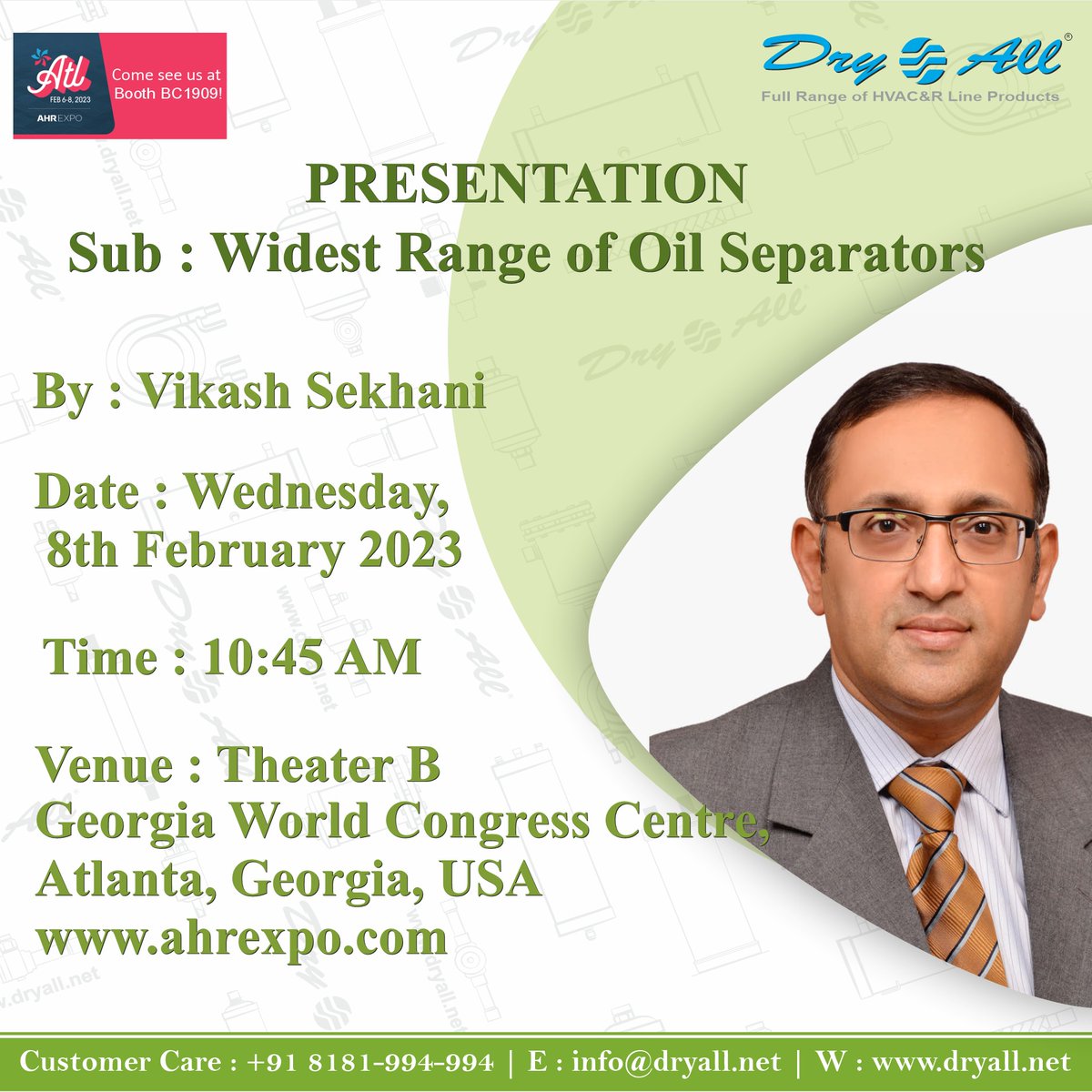 Atl
FEB 6-8, 2023
AHR EXPO
Come see us at Booth BC1909!

Dry All®
Full Range of HVAC&R Line Products

PRESENTATION
Sub : Widest Range of Oil Separators

By : Vikash Sekhani

Date : Wednesday, 8th February 2023

Time : 10:45 AM

Venue : Theater B
Georgia World Congress Centre,
Atlanta, Georgia, USA
www.ahrexpo.com

Customer Care : +91 8181-994-994 | E : info@dryall.net | W : www.dryall.net